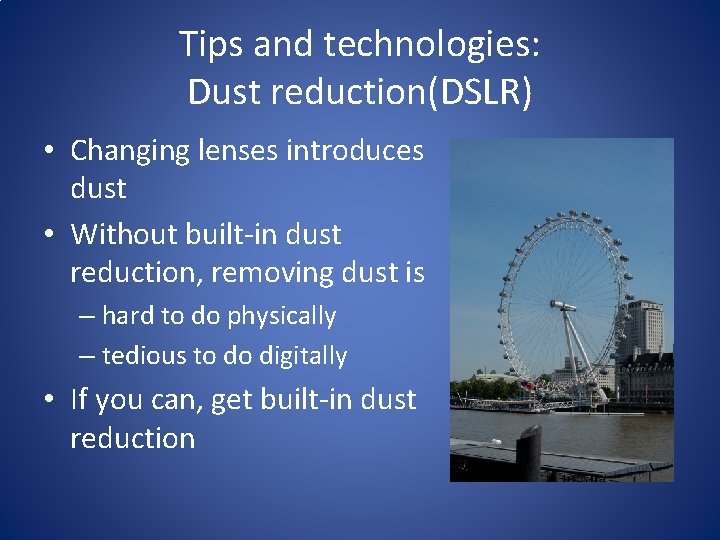 Tips and technologies:
Dust reduction(DSLR)

• Changing lenses introduces dust
• Without built-in dust reduction, removing dust is
– hard to do physically
– tedious to do digitally
• If you can, get built-in dust reduction